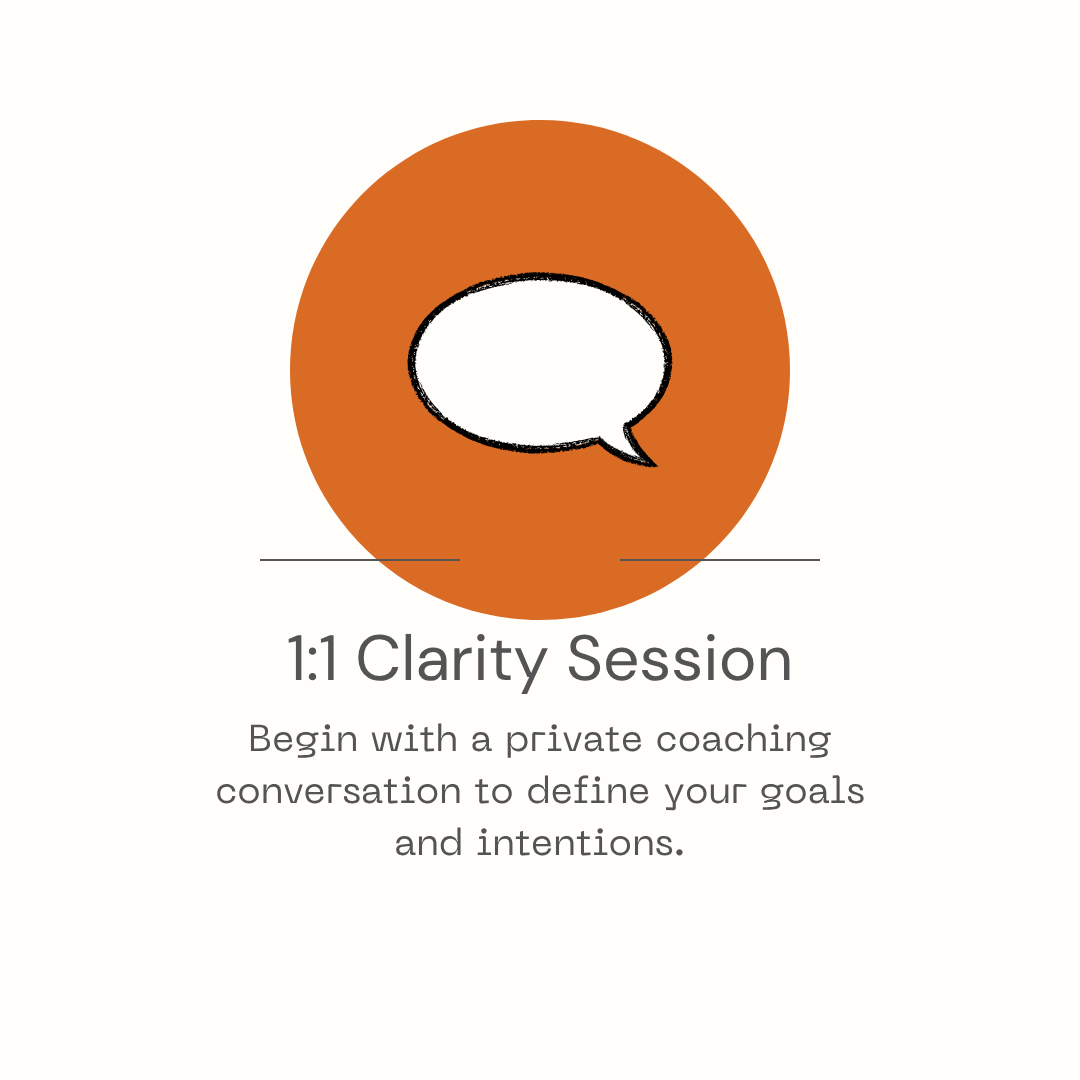 1:1 Clarity Session

Begin with a private coaching conversation to define your goals and intentions.